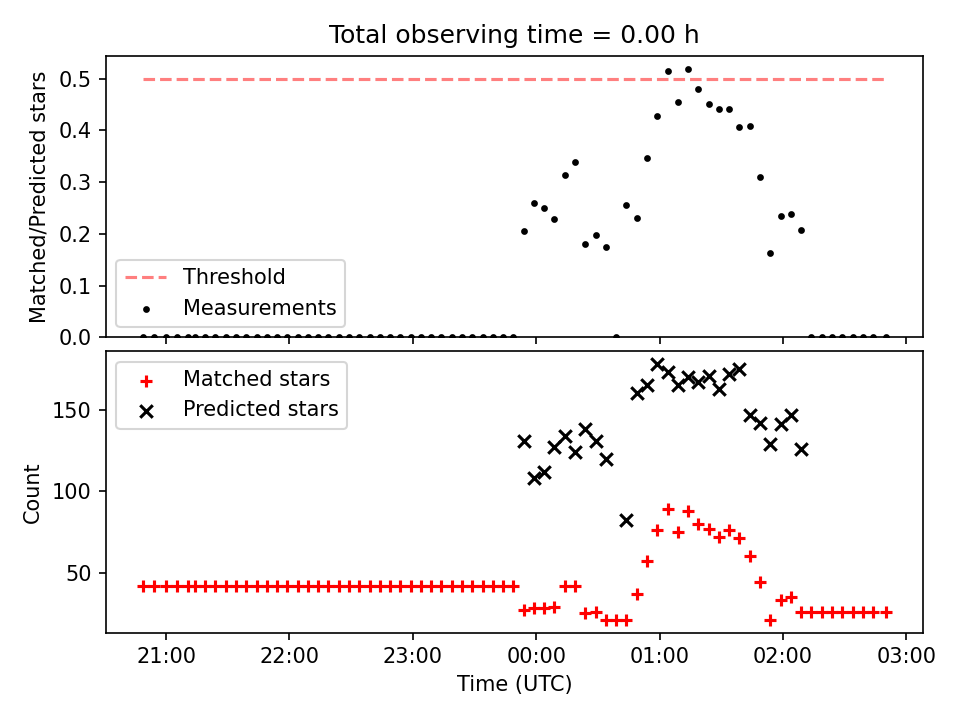 Total observing time = 0.00 h

Matched/Predicted stars

0.5
0.4
0.3
0.2
0.1
0.0

Threshold
Measurements

Matched stars
Predicted stars

Count

150
100
50

21:00
22:00
23:00
00:00
01:00
02:00
03:00

Time (UTC)